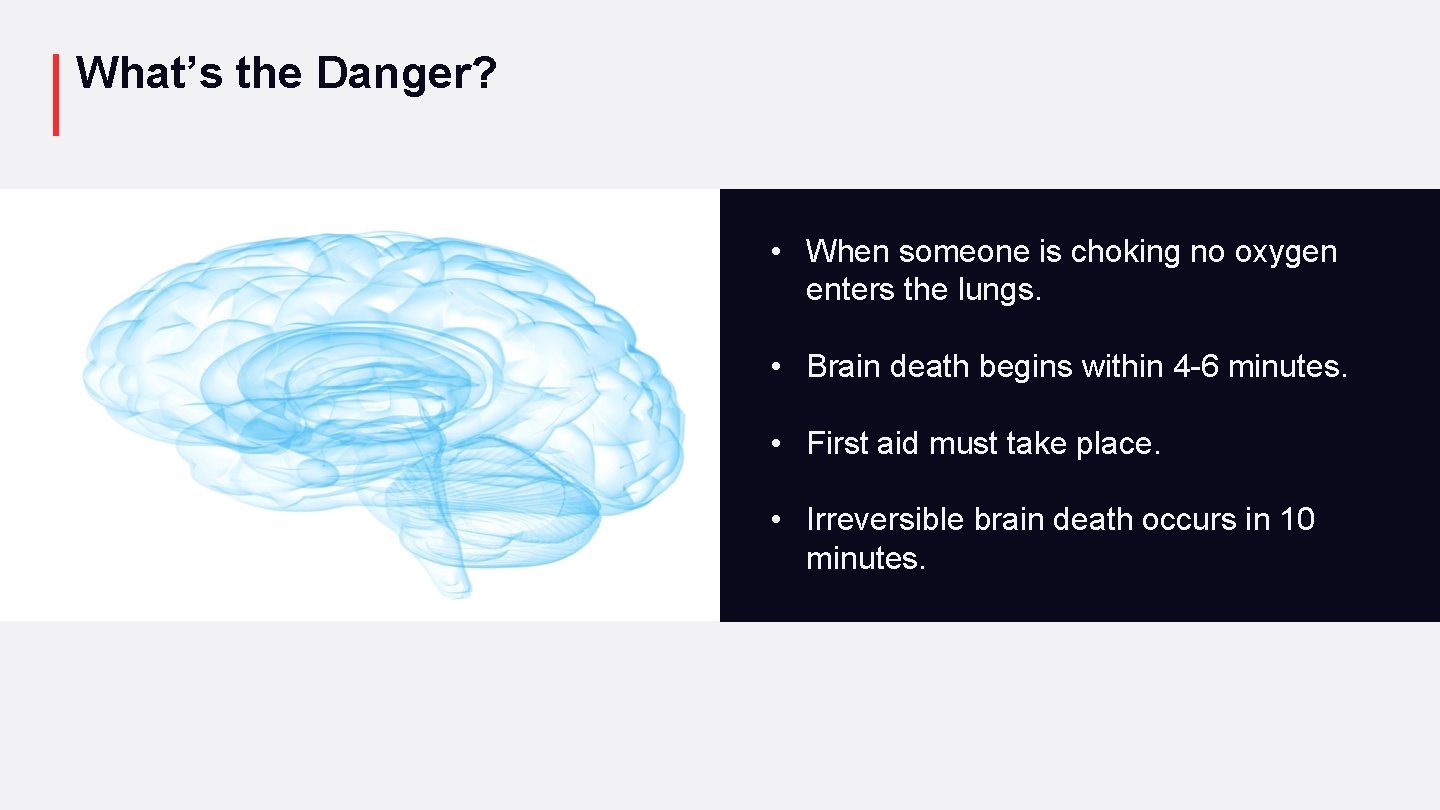 What's the Danger?

• When someone is choking no oxygen enters the lungs.

• Brain death begins within 4-6 minutes.

• First aid must take place.

• Irreversible brain death occurs in 10 minutes.